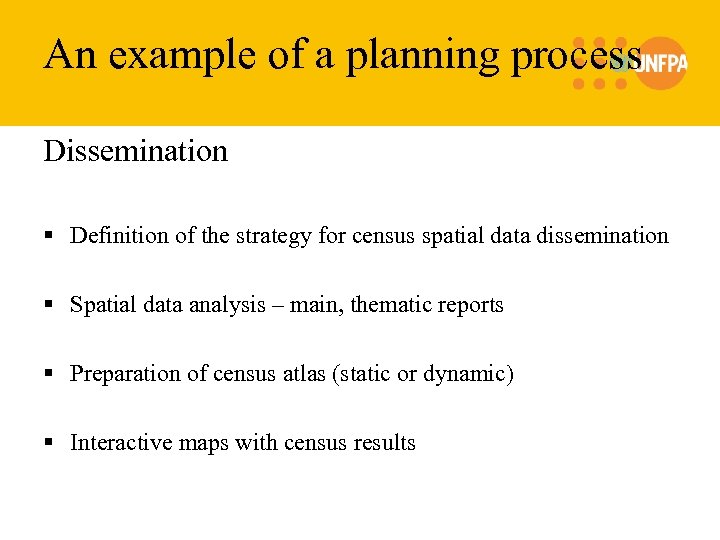 An example of a planning process

UNFPA

Dissemination

▪ Definition of the strategy for census spatial data dissemination

▪ Spatial data analysis – main, thematic reports

▪ Preparation of census atlas (static or dynamic)

▪ Interactive maps with census results